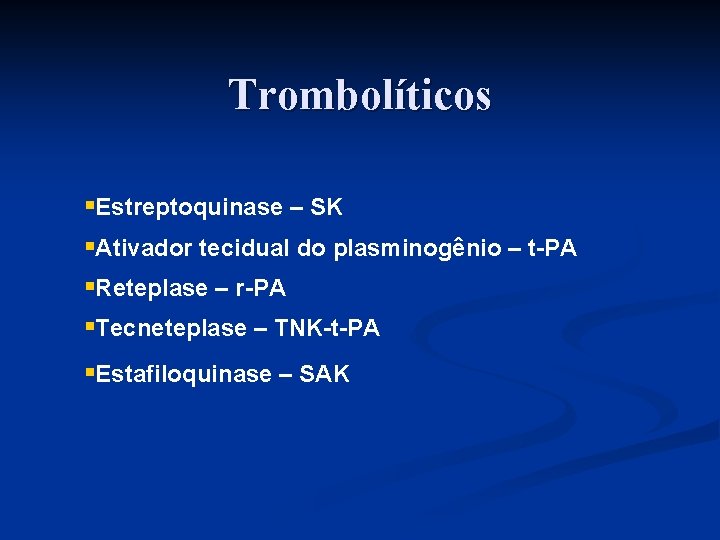 Trombolíticos

▪Estreptoquinase – SK
▪Ativador tecidual do plasminogênio – t-PA
▪Reteplase – r-PA
▪Tecneteplase – TNK-t-PA
▪Estafiloquinase – SAK